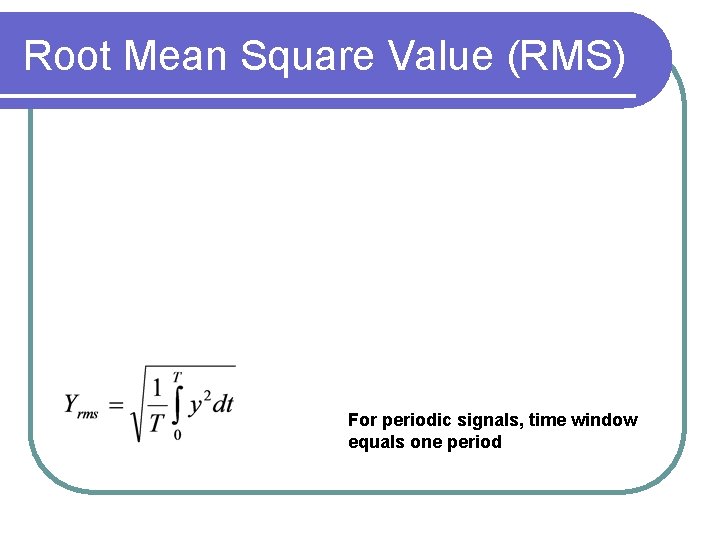 Root Mean Square Value (RMS)

$Y_{rms} = \sqrt{\frac{1}{T}\int_{0}^{T} y^2 dt}$

For periodic signals, time window equals one period